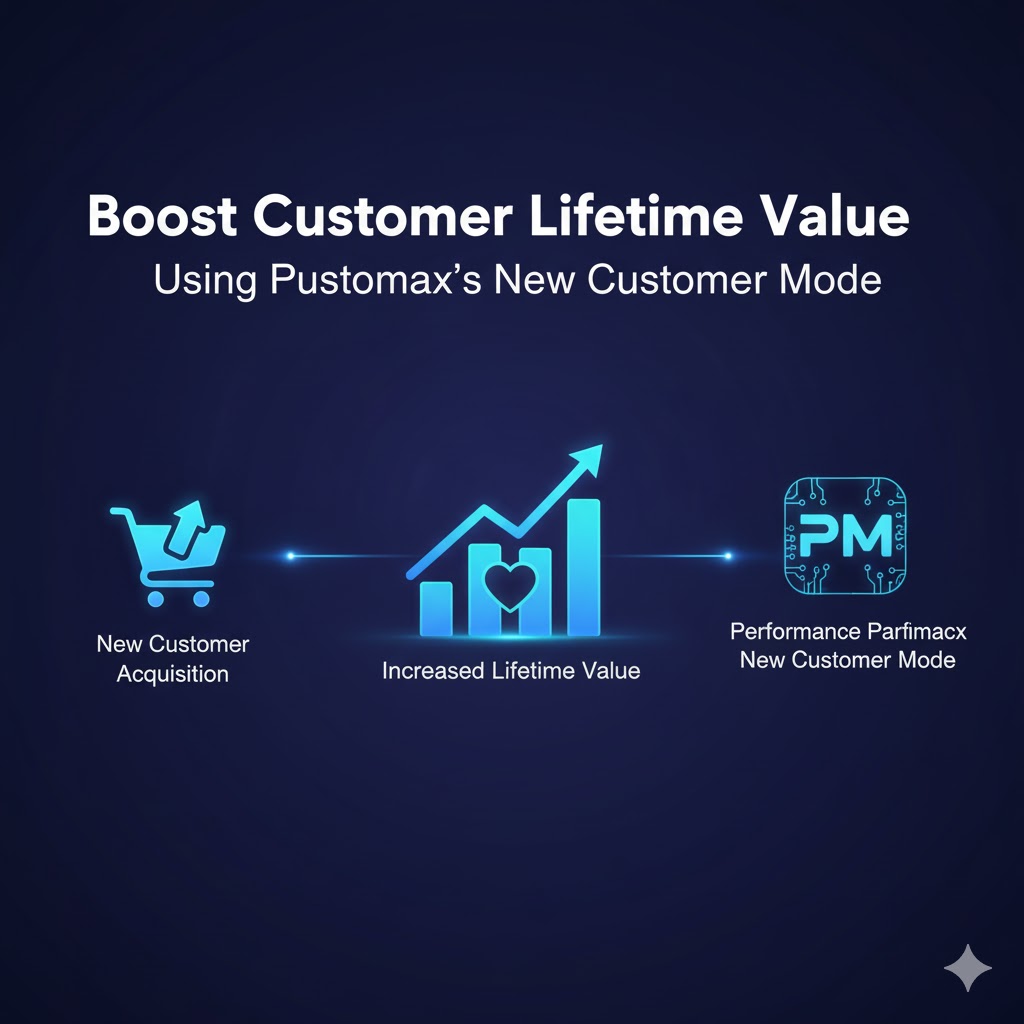 Boost Customer Lifetime Value
Using Pustomax's New Customer Mode

New Customer Acquisition

Increased Lifetime Value

PM

Performance Parfimacx New Customer Mode